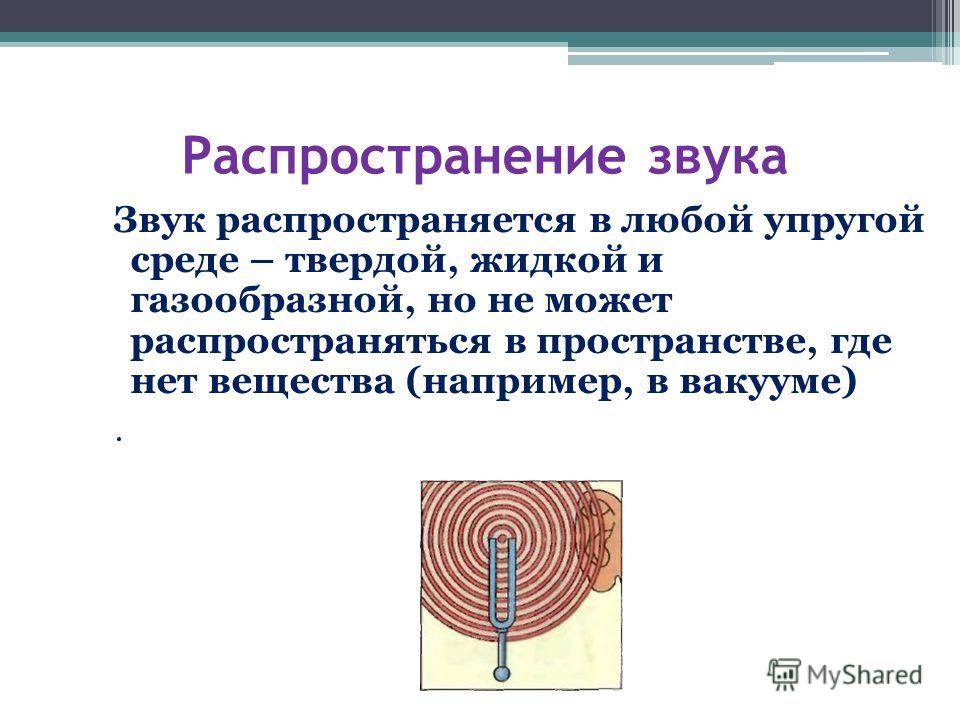 Распространение звука

Звук распространяется в любой упругой среде – твердой, жидкой и газообразной, но не может распространяться в пространстве, где нет вещества (например, в вакууме)

.

MyShared